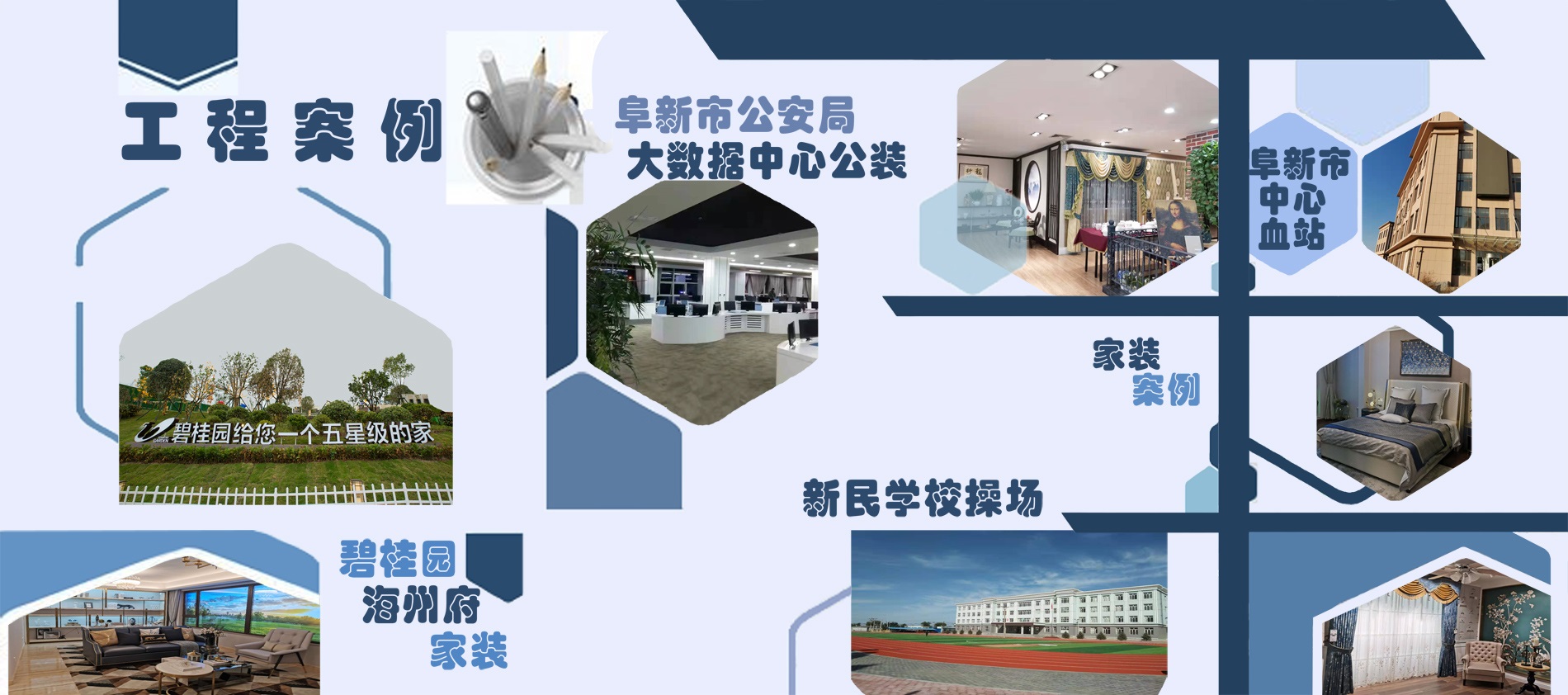 工程案例

阜新市公安局
大数据中心公装

阜新市
中心
血站

碧桂园给您一个五星级的家

家装
案例

新民学校操场

碧桂园
海州府
家装